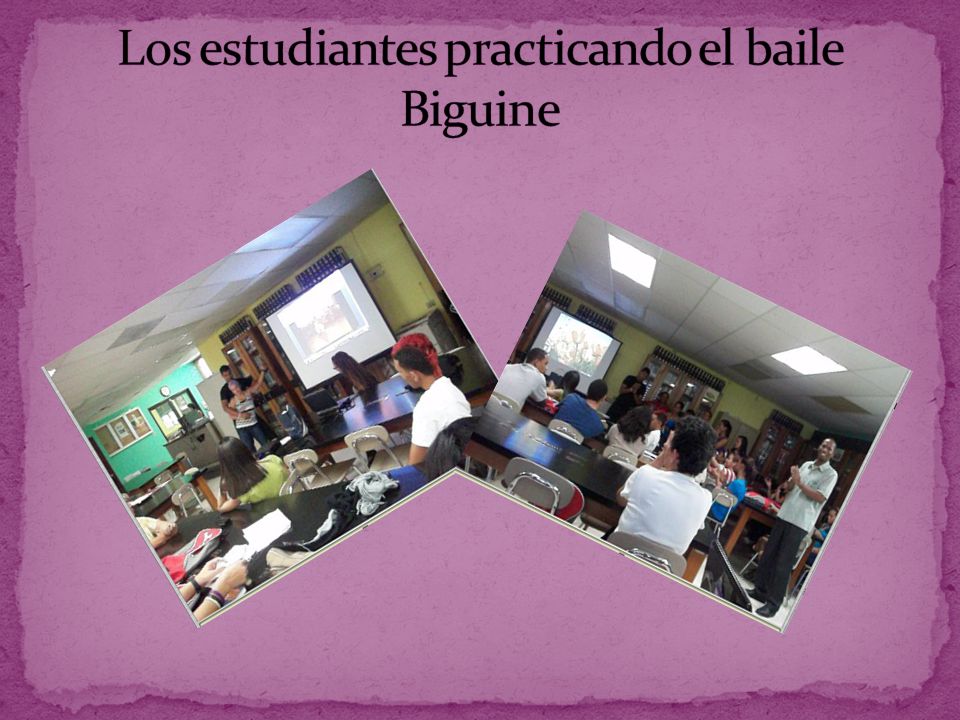 Los estudiantes practicando el baile Biguine